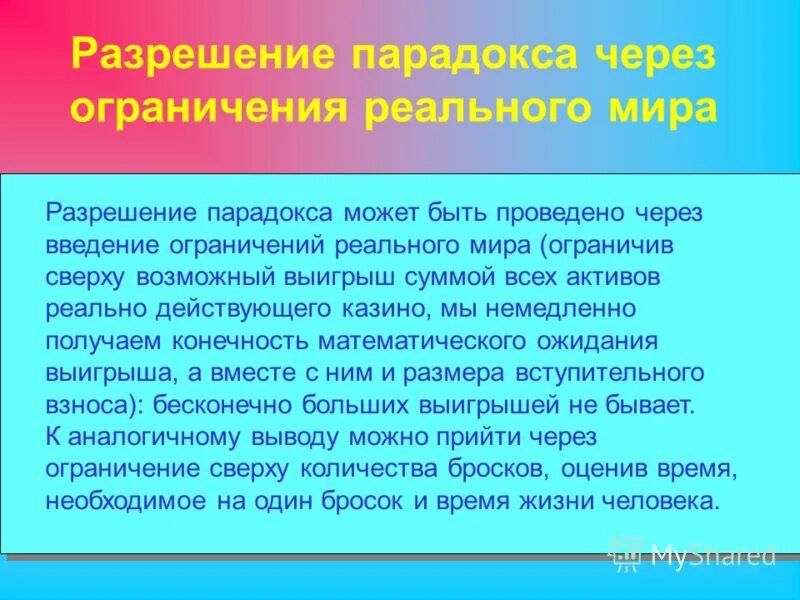 Разрешение парадокса через ограничения реального мира

Разрешение парадокса может быть проведено через введение ограничений реального мира (ограничив сверху возможный выигрыш суммой всех активов реально действующего казино, мы немедленно получаем конечность математического ожидания выигрыша, а вместе с ним и размера вступительного взноса): бесконечно больших выигрышей не бывает.
К аналогичному выводу можно прийти через ограничение сверху количества бросков, оценив время, необходимое на один бросок и время жизни человека.

MyShared